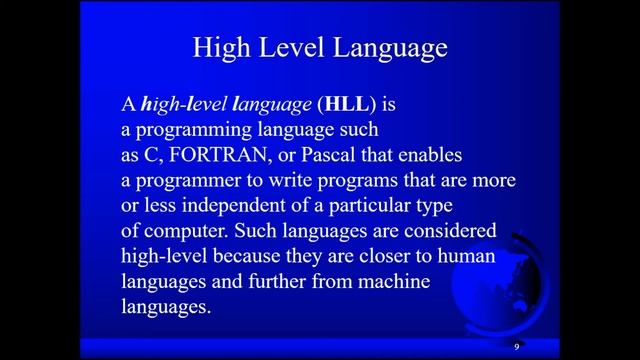 High Level Language

A high-level language (HLL) is a programming language such as C, FORTRAN, or Pascal that enables a programmer to write programs that are more or less independent of a particular type of computer. Such languages are considered high-level because they are closer to human languages and further from machine languages.

9